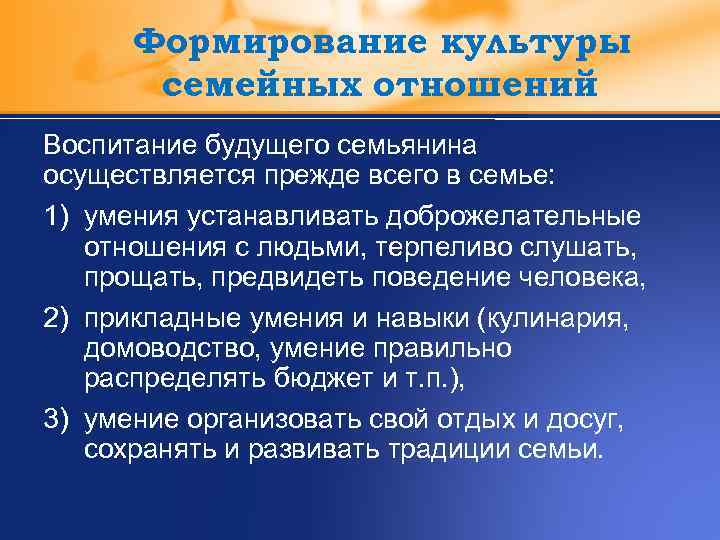 Формирование культуры семейных отношений

Воспитание будущего семьянина осуществляется прежде всего в семье:

1) умения устанавливать доброжелательные отношения с людьми, терпеливо слушать, прощать, предвидеть поведение человека,

2) прикладные умения и навыки (кулинария, домоводство, умение правильно распределять бюджет и т.п.),

3) умение организовать свой отдых и досуг, сохранять и развивать традиции семьи.